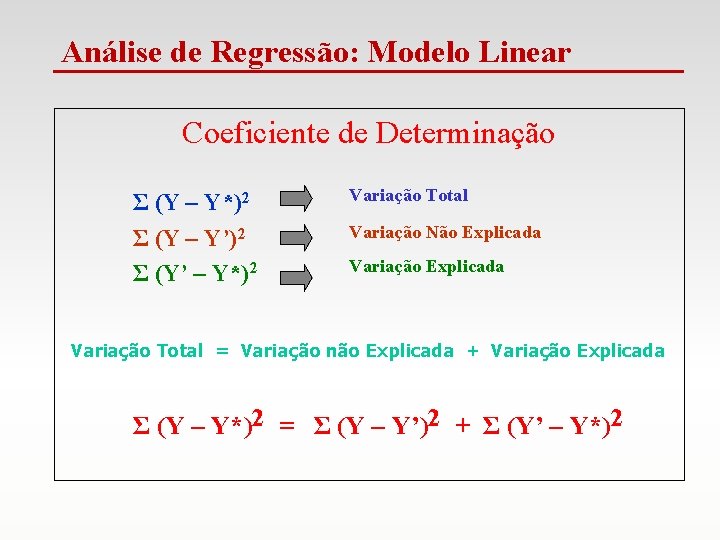 Análise de Regressão: Modelo Linear

Coeficiente de Determinação

$\Sigma (Y - Y^*)^2$ Variação Total

$\Sigma (Y - Y')^2$ Variação Não Explicada

$\Sigma (Y' - Y^*)^2$ Variação Explicada

Variação Total = Variação não Explicada + Variação Explicada

$\Sigma (Y - Y^*)^2 = \Sigma (Y - Y')^2 + \Sigma (Y' - Y^*)^2$